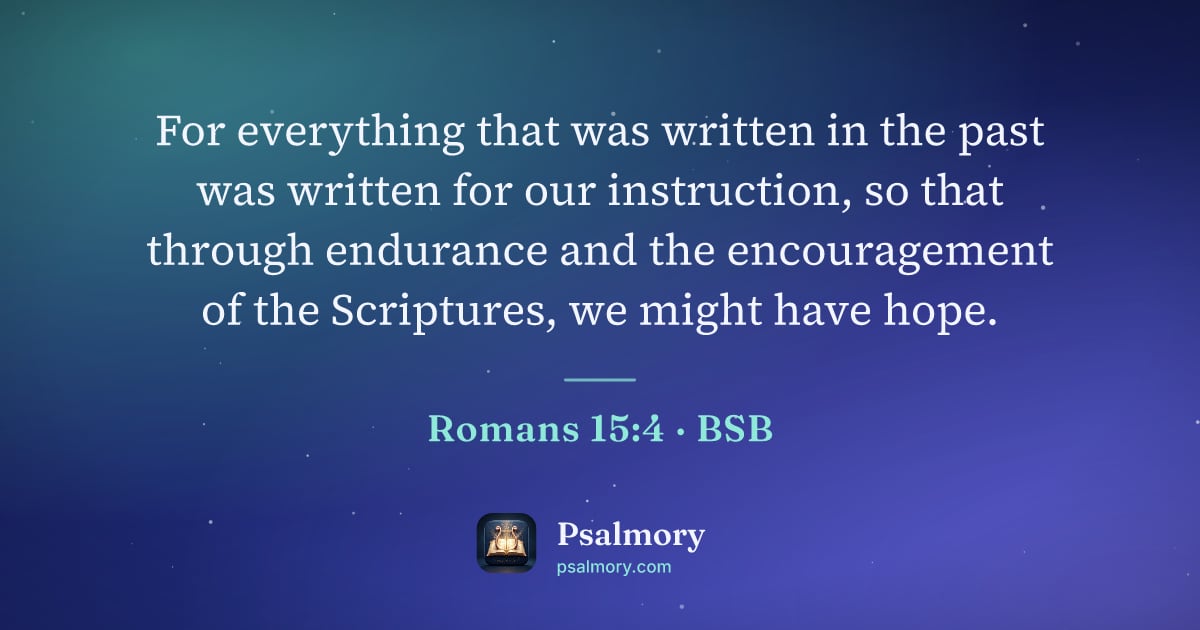 For everything that was written in the past was written for our instruction, so that through endurance and the encouragement of the Scriptures, we might have hope.

Romans 15:4 · BSB

Psalmory
psalmory.com